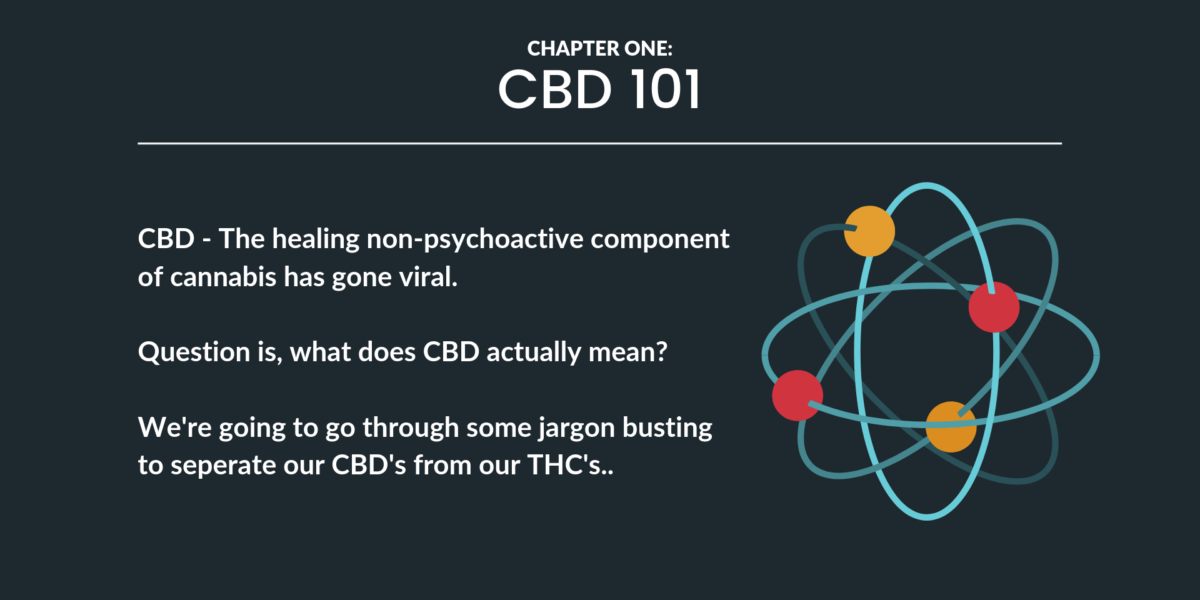 CHAPTER ONE:
CBD 101

CBD - The healing non-psychoactive component of cannabis has gone viral.

Question is, what does CBD actually mean?

We're going to go through some jargon busting to seperate our CBD's from our THC's..